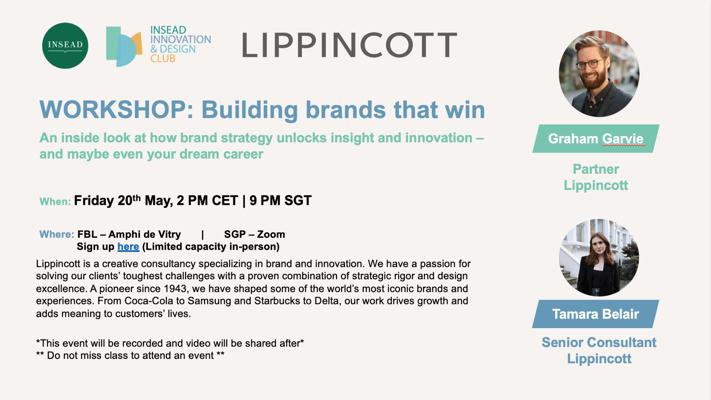 INSEAD

INSEAD INNOVATION & DESIGN CLUB

LIPPINCOTT

WORKSHOP: Building brands that win

An inside look at how brand strategy unlocks insight and innovation – and maybe even your dream career

When: Friday 20$^{th}$ May, 2 PM CET | 9 PM SGT

Where: FBL – Amphi de Vitry | SGP – Zoom
Sign up here (Limited capacity in-person)

Lippincott is a creative consultancy specializing in brand and innovation. We have a passion for solving our clients' toughest challenges with a proven combination of strategic rigor and design excellence. A pioneer since 1943, we have shaped some of the world's most iconic brands and experiences. From Coca-Cola to Samsung and Starbucks to Delta, our work drives growth and adds meaning to customers' lives.

*This event will be recorded and video will be shared after*
** Do not miss class to attend an event **

Graham Garvie

Partner
Lippincott

Tamara Belair

Senior Consultant
Lippincott